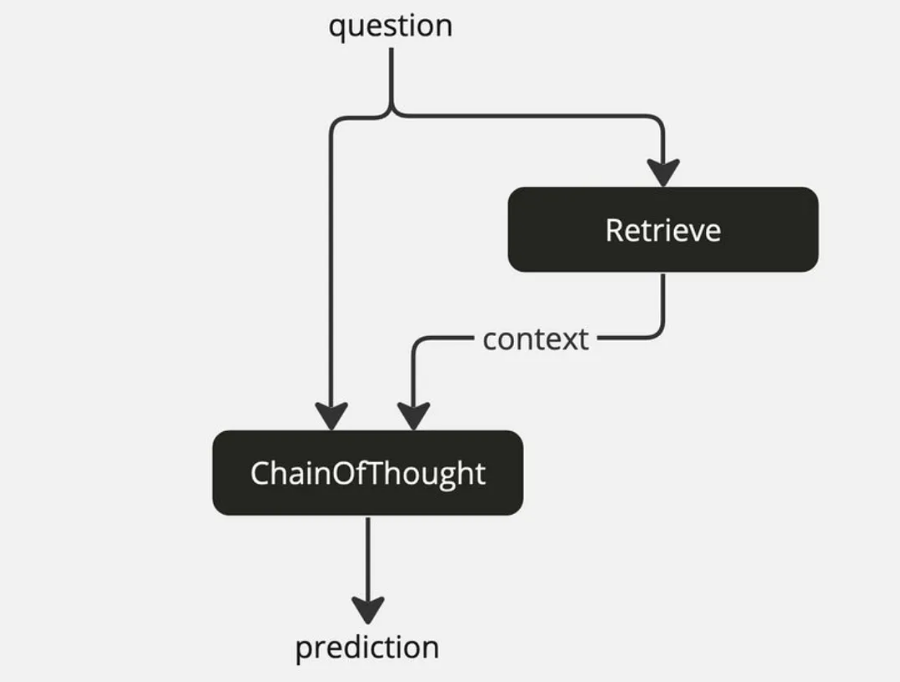 question

Retrieve

context

ChainOfThought

prediction